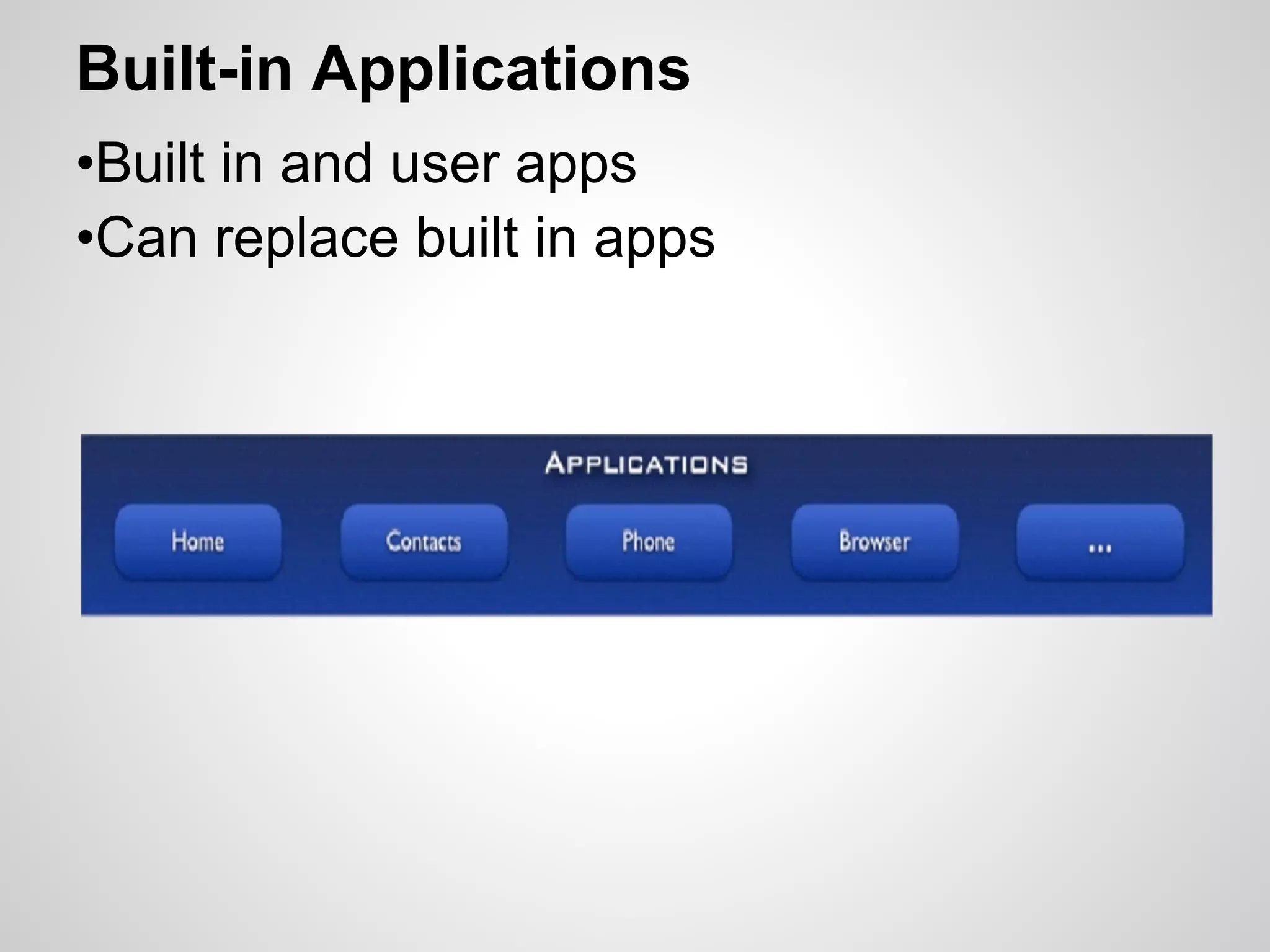 Built-in Applications

•Built in and user apps
•Can replace built in apps

APPLICATIONS

Home

Contacts

Phone

Browser

...